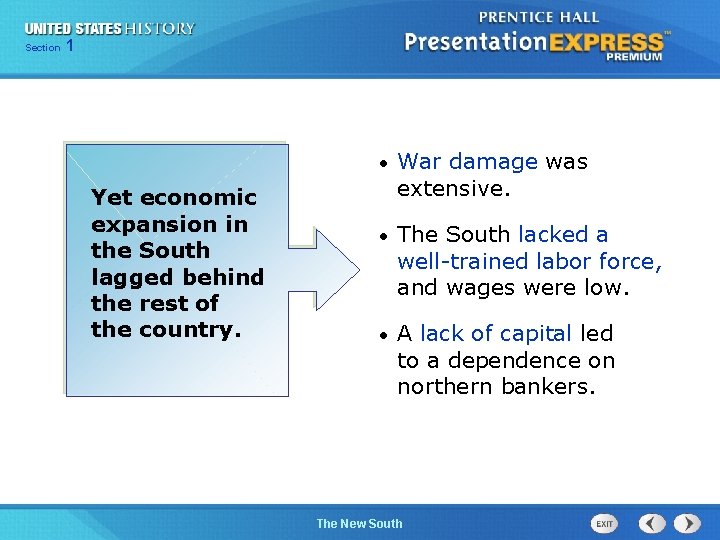 UNITED STATES HISTORY
Section 1

PRENTICE HALL
PresentationEXPRESS™
PREMIUM

Yet economic expansion in the South lagged behind the rest of the country.

• War damage was extensive.

• The South lacked a well-trained labor force, and wages were low.

• A lack of capital led to a dependence on northern bankers.

The New South

EXIT